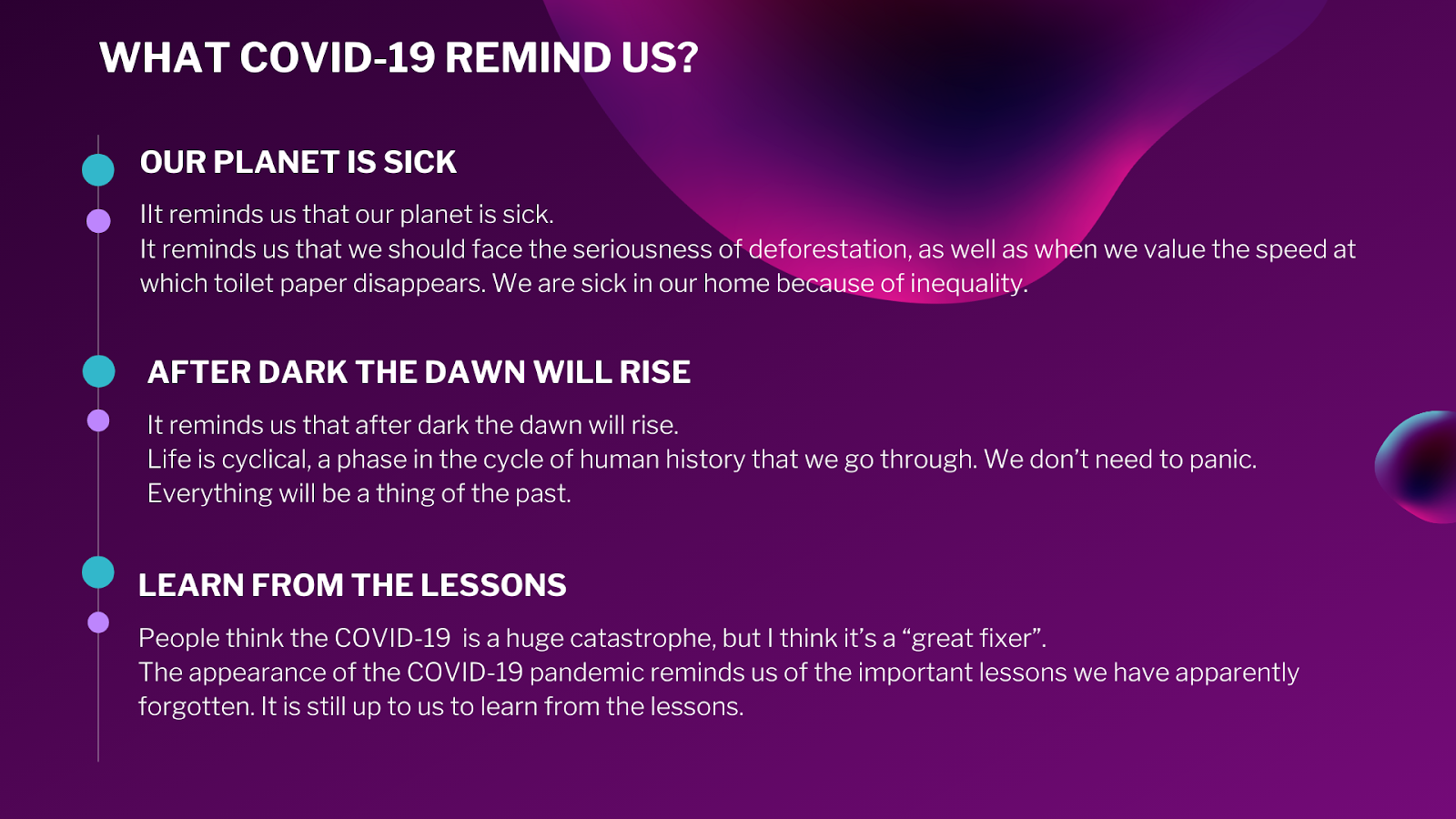 WHAT COVID-19 REMIND US?

OUR PLANET IS SICK

IIt reminds us that our planet is sick.
It reminds us that we should face the seriousness of deforestation, as well as when we value the speed at which toilet paper disappears. We are sick in our home because of inequality.

AFTER DARK THE DAWN WILL RISE

It reminds us that after dark the dawn will rise.
Life is cyclical, a phase in the cycle of human history that we go through. We don't need to panic. Everything will be a thing of the past.

LEARN FROM THE LESSONS

People think the COVID-19 is a huge catastrophe, but I think it's a "great fixer".
The appearance of the COVID-19 pandemic reminds us of the important lessons we have apparently forgotten. It is still up to us to learn from the lessons.